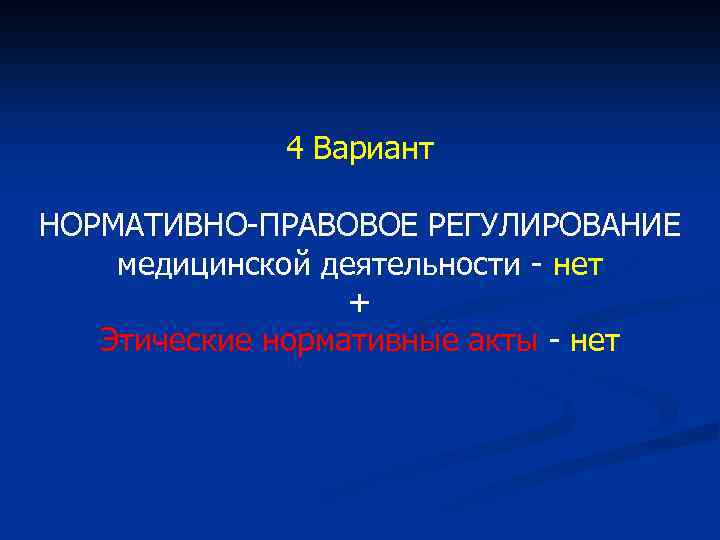 4 Вариант

НОРМАТИВНО-ПРАВОВОЕ РЕГУЛИРОВАНИЕ медицинской деятельности - нет
+
Этические нормативные акты - нет